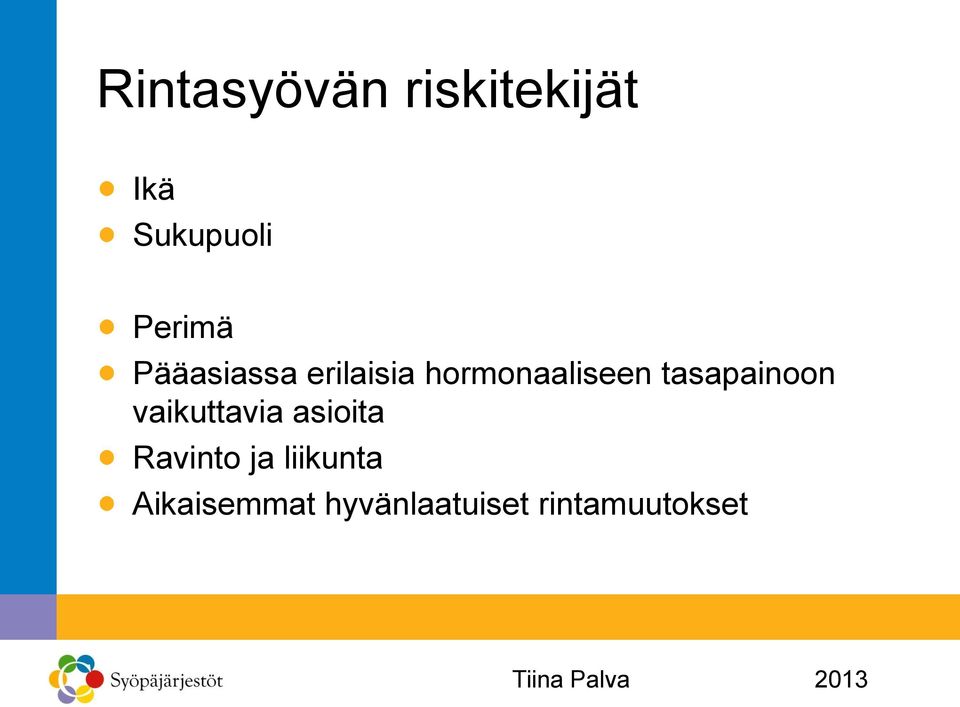 Rintasyövän riskitekijät

- Ikä
- Sukupuoli

- Perimä
- Pääasiassa erilaisia hormonaaliseen tasapainoon vaikuttavia asioita
- Ravinto ja liikunta
- Aikaisemmat hyvänlaatuiset rintamuutokset

Syöpäjärjestöt

Tiina Palva

2013